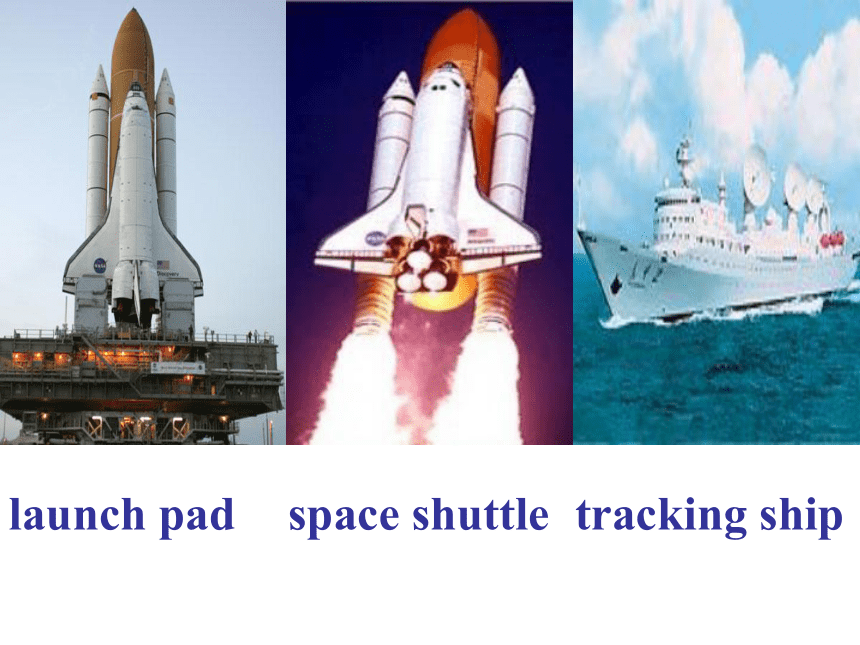 launch pad space shuttle tracking ship